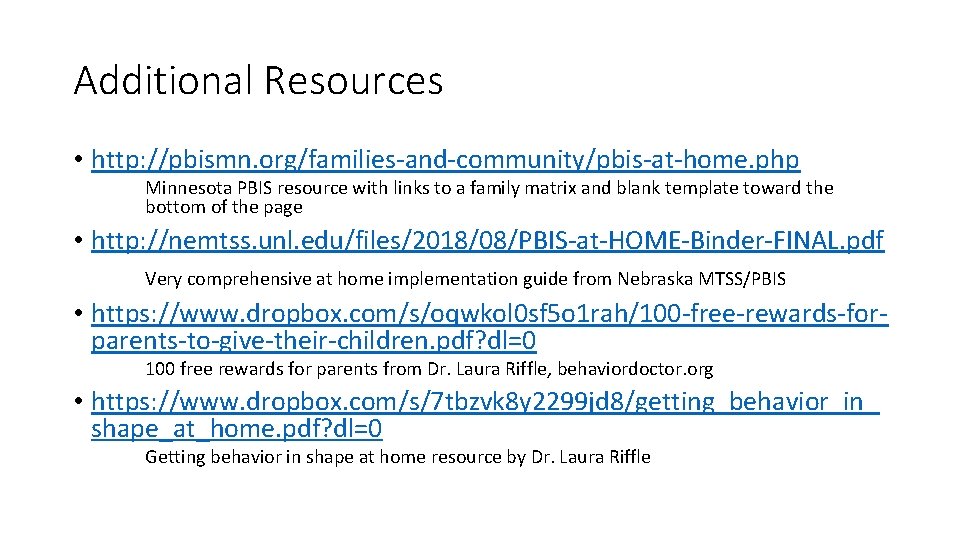 Additional Resources

• http://pbismn.org/families-and-community/pbis-at-home.php

Minnesota PBIS resource with links to a family matrix and blank template toward the bottom of the page

• http://nemtss.unl.edu/files/2018/08/PBIS-at-HOME-Binder-FINAL.pdf

Very comprehensive at home implementation guide from Nebraska MTSS/PBIS

• https://www.dropbox.com/s/oqwkol0sf5o1rah/100-free-rewards-for-parents-to-give-their-children.pdf?dl=0

100 free rewards for parents from Dr. Laura Riffle, behaviordoctor.org

• https://www.dropbox.com/s/7tbzvk8y2299jd8/getting_behavior_in_shape_at_home.pdf?dl=0

Getting behavior in shape at home resource by Dr. Laura Riffle